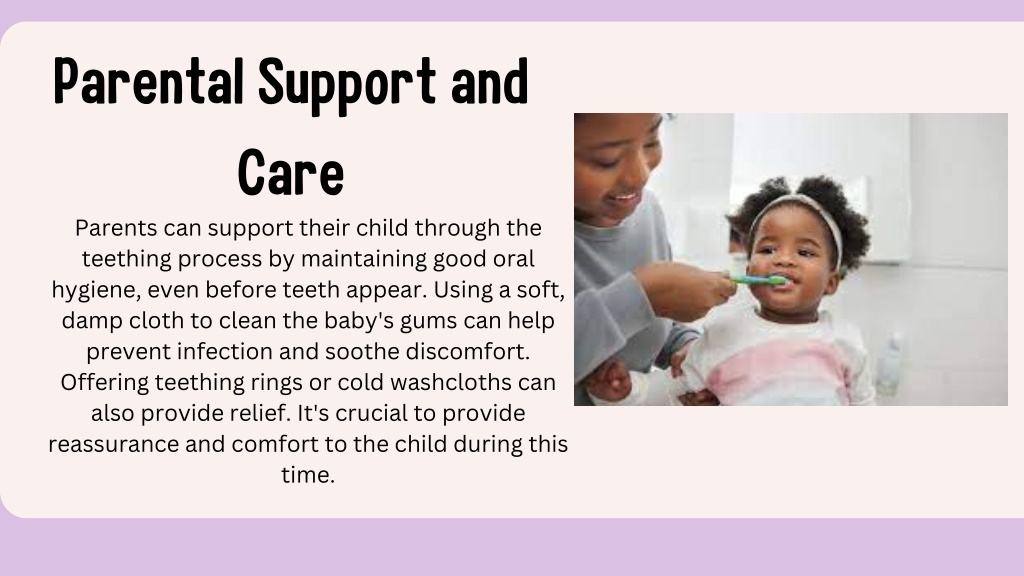 Parental Support and Care

Parents can support their child through the teething process by maintaining good oral hygiene, even before teeth appear. Using a soft, damp cloth to clean the baby's gums can help prevent infection and soothe discomfort. Offering teething rings or cold washcloths can also provide relief. It's crucial to provide reassurance and comfort to the child during this time.